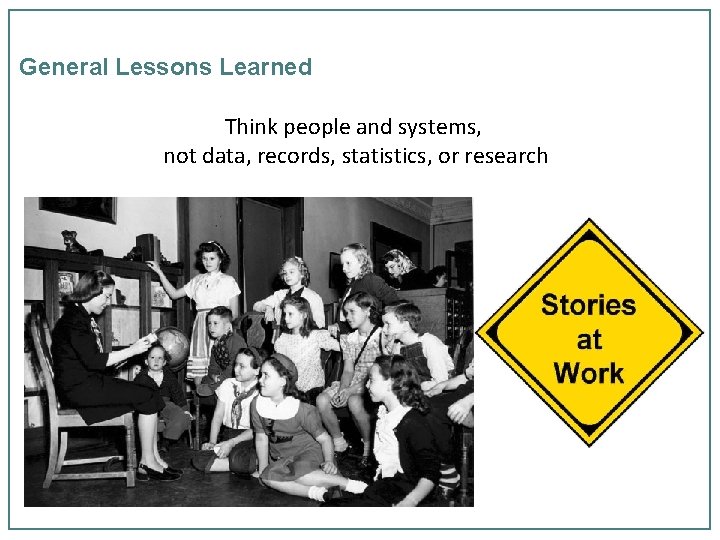 General Lessons Learned

Think people and systems,
not data, records, statistics, or research

Stories at Work